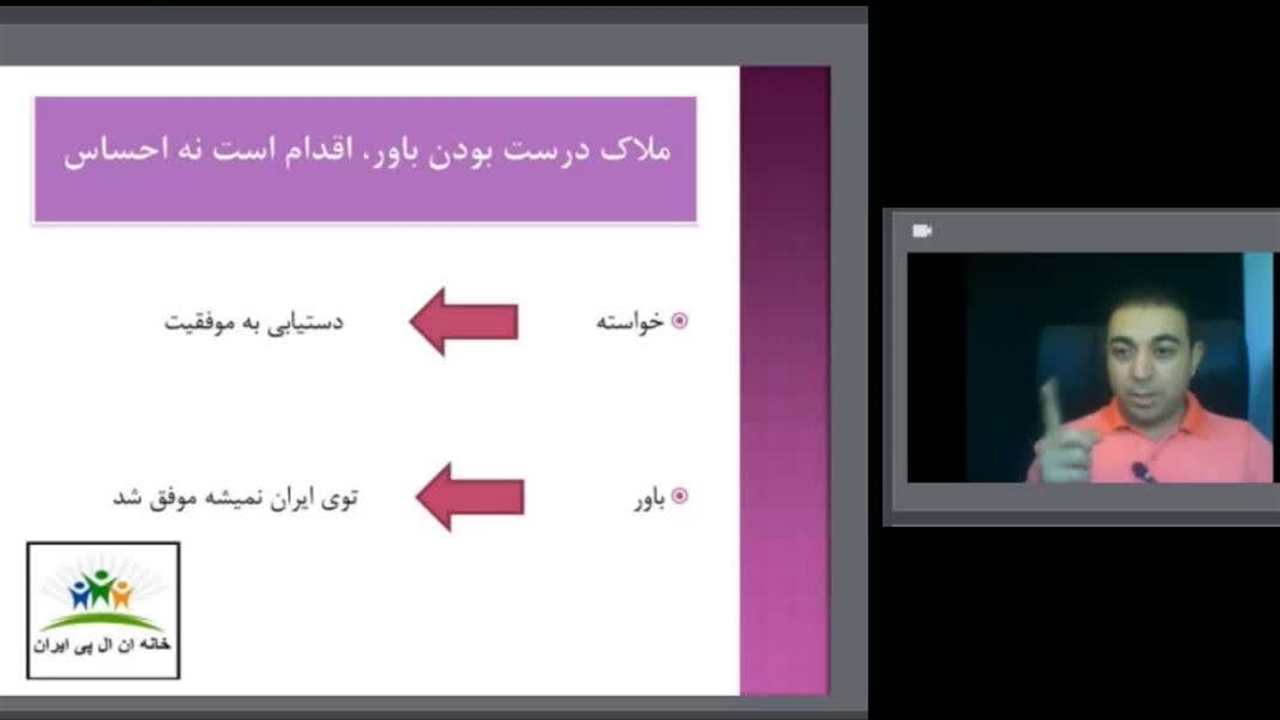 ملاک درست بودن باور، اقدام است نه احساس

خواسته

دستیابی به موفقیت

باور

توی ایران نمیشه موفق شد

خانه ان ال پی ایران